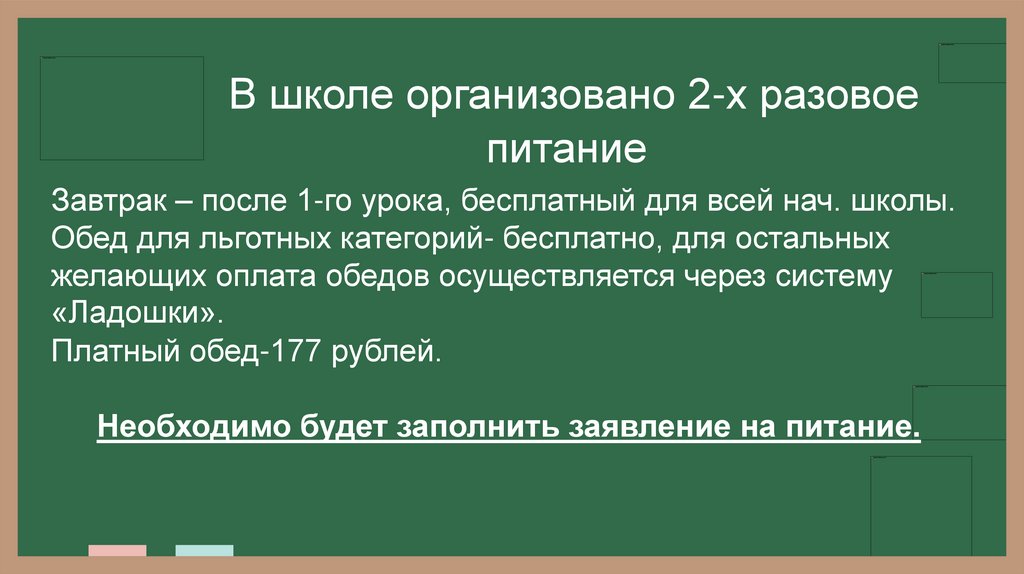 В школе организовано 2-х разовое питание

Завтрак – после 1-го урока, бесплатный для всей нач. школы. Обед для льготных категорий- бесплатно, для остальных желающих оплата обедов осуществляется через систему «Ладошки».
Платный обед-177 рублей.

Необходимо будет заполнить заявление на питание.